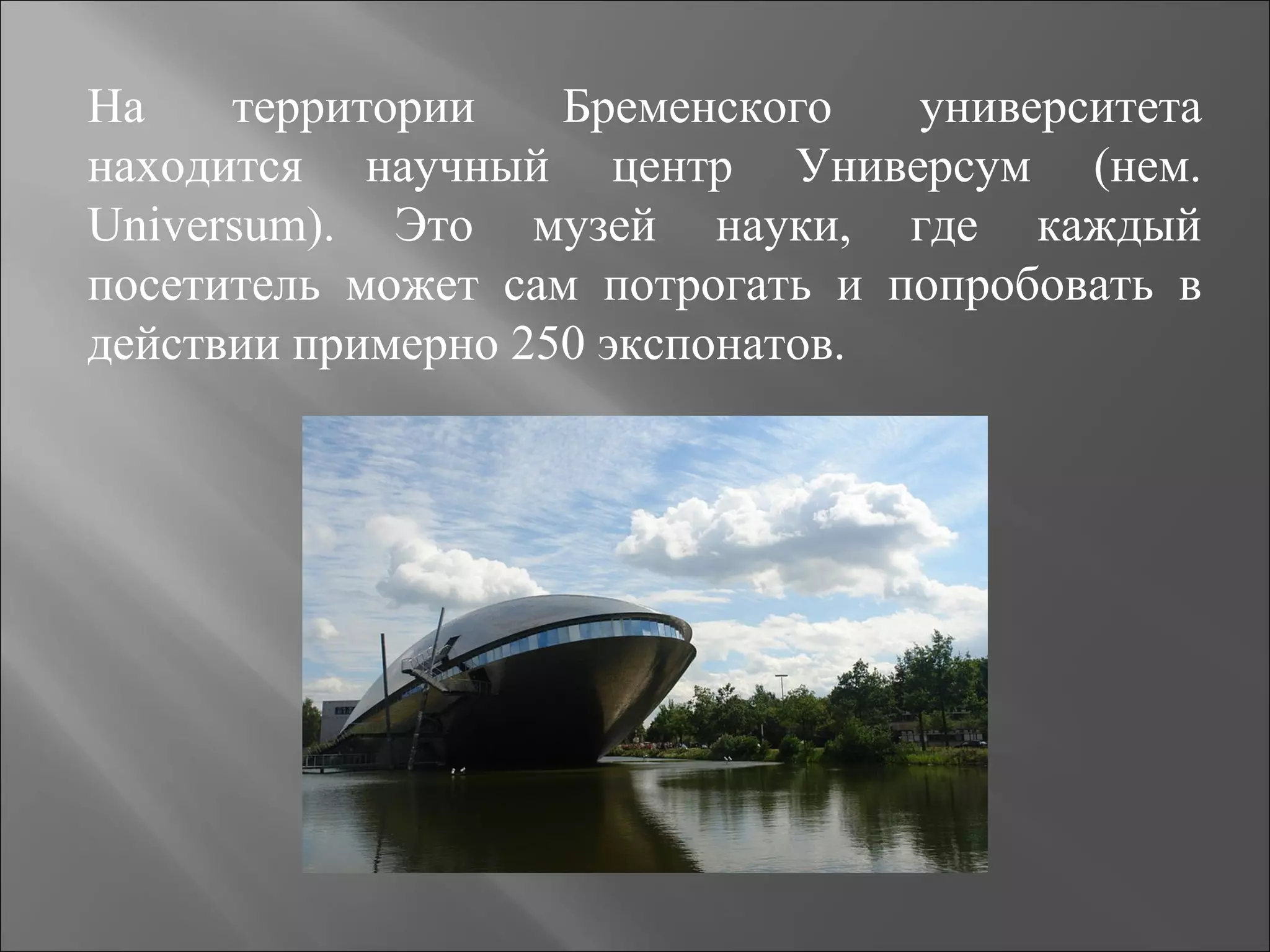 На территории Бременского университета находится научный центр Универсум (нем. Universum). Это музей науки, где каждый посетитель может сам потрогать и попробовать в действии примерно 250 экспонатов.